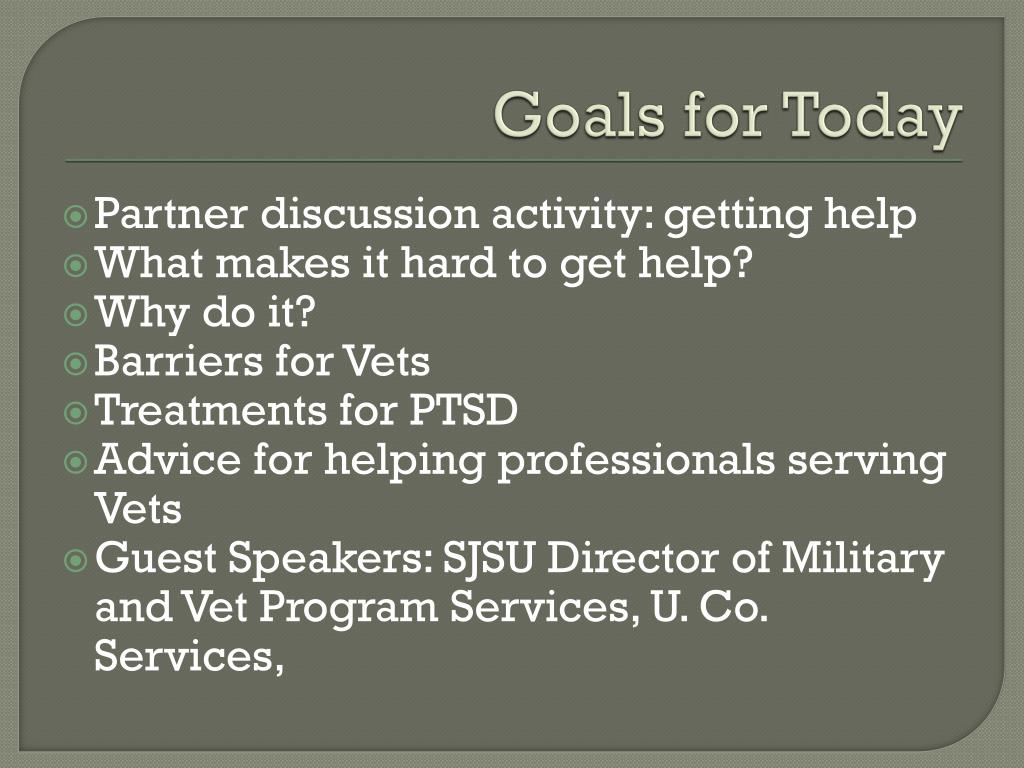 Goals for Today

Partner discussion activity: getting help
What makes it hard to get help?
Why do it?
Barriers for Vets
Treatments for PTSD
Advice for helping professionals serving Vets
Guest Speakers: SJSU Director of Military and Vet Program Services, U. Co. Services,